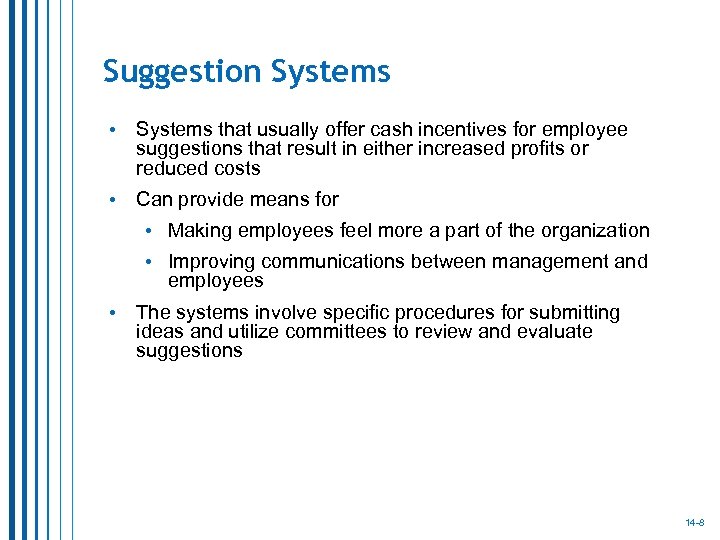 Suggestion Systems

• Systems that usually offer cash incentives for employee suggestions that result in either increased profits or reduced costs

• Can provide means for

  • Making employees feel more a part of the organization

  • Improving communications between management and employees

• The systems involve specific procedures for submitting ideas and utilize committees to review and evaluate suggestions

14-8